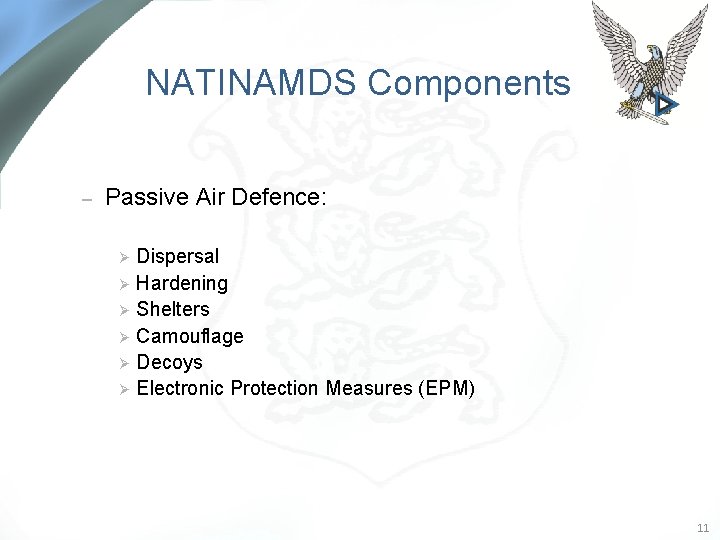 NATINAMDS Components

– Passive Air Defence:

➢ Dispersal
➢ Hardening
➢ Shelters
➢ Camouflage
➢ Decoys
➢ Electronic Protection Measures (EPM)

11